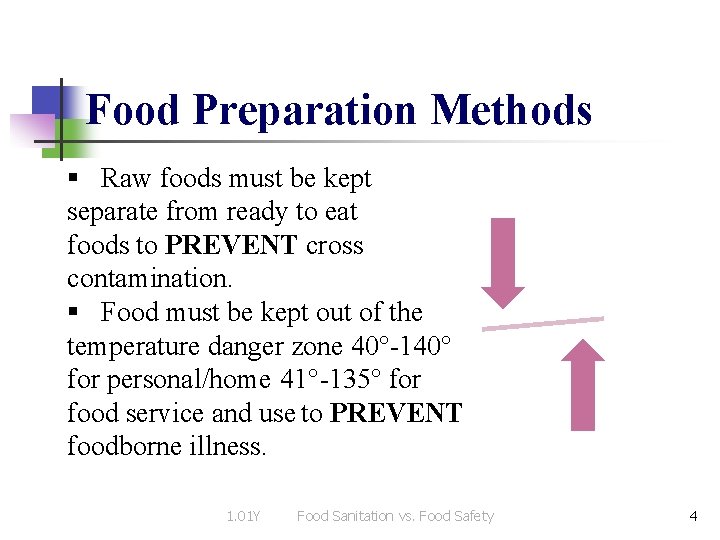 Food Preparation Methods

▪ Raw foods must be kept separate from ready to eat foods to **PREVENT** cross contamination.

▪ Food must be kept out of the temperature danger zone 40°-140° for personal/home 41°-135° for food service and use to **PREVENT** foodborne illness.

1.01Y Food Sanitation vs. Food Safety 4